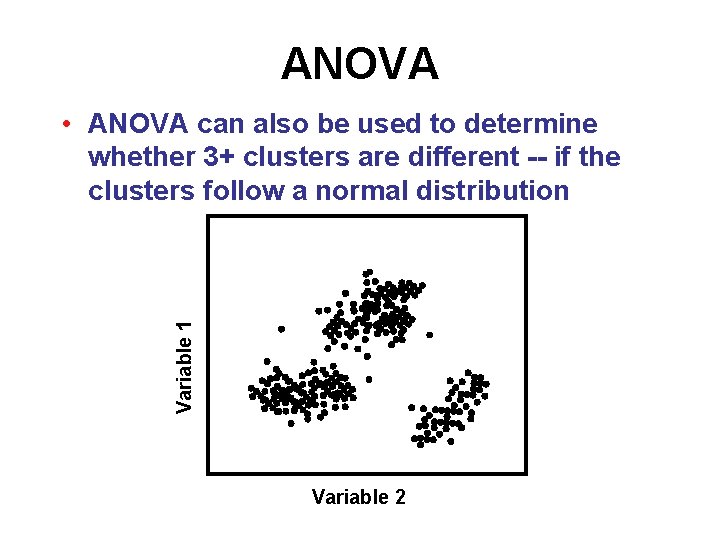 ANOVA

• ANOVA can also be used to determine whether 3+ clusters are different -- if the clusters follow a normal distribution

Variable 1

Variable 2